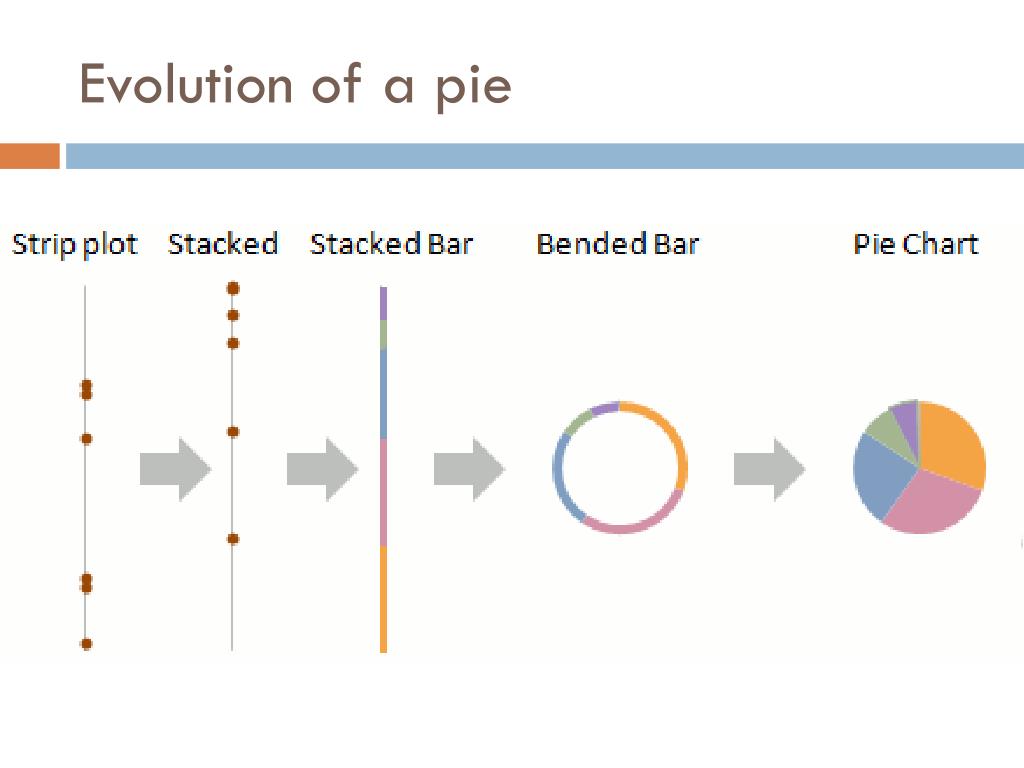 Evolution of a pie

Strip plot Stacked Stacked Bar Bended Bar Pie Chart